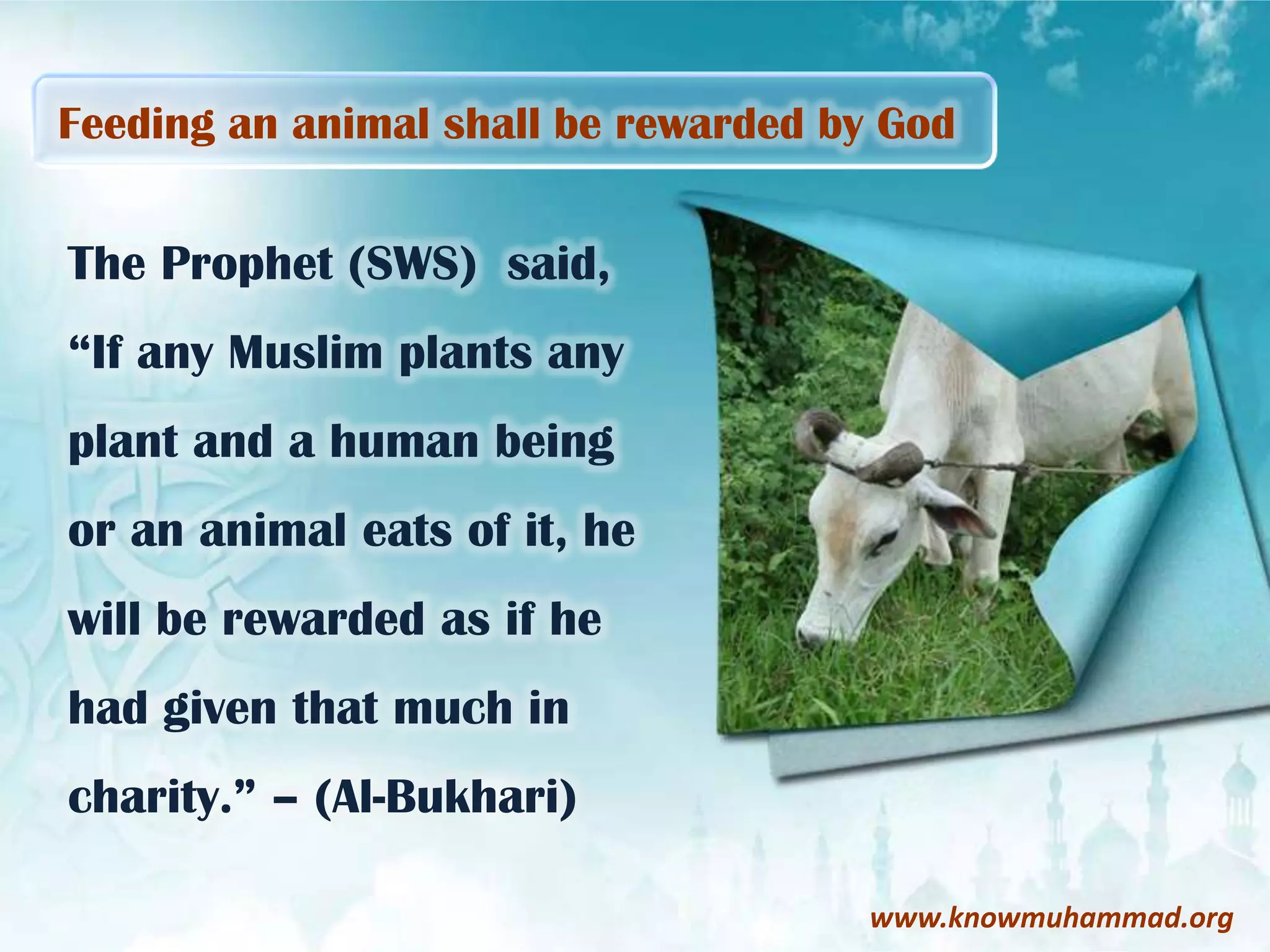 Feeding an animal shall be rewarded by God

The Prophet (SWS) said, “If any Muslim plants any plant and a human being or an animal eats of it, he will be rewarded as if he had given that much in charity.” – (Al-Bukhari)

www.knowmuhammad.org